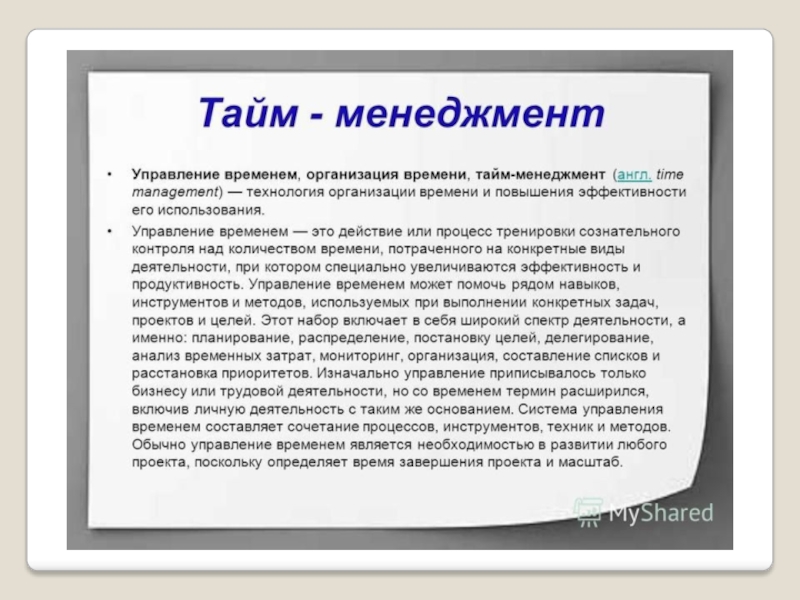 Тайм - менеджмент

• Управление временем, организация времени, тайм-менеджмент (англ. time management) — технология организации времени и повышения эффективности его использования.

• Управление временем — это действие или процесс тренировки сознательного контроля над количеством времени, потраченного на конкретные виды деятельности, при котором специально увеличиваются эффективность и продуктивность. Управление временем может помочь рядом навыков, инструментов и методов, используемых при выполнении конкретных задач, проектов и целей. Этот набор включает в себя широкий спектр деятельности, а именно: планирование, распределение, постановку целей, делегирование, анализ временных затрат, мониторинг, организация, составление списков и расстановка приоритетов. Изначально управление приписывалось только бизнесу или трудовой деятельности, но со временем термин расширился, включив личную деятельность с таким же основанием. Система управления временем составляет сочетание процессов, инструментов, техник и методов. Обычно управление временем является необходимостью в развитии любого проекта, поскольку определяет время завершения проекта и масштаб.

MyShared